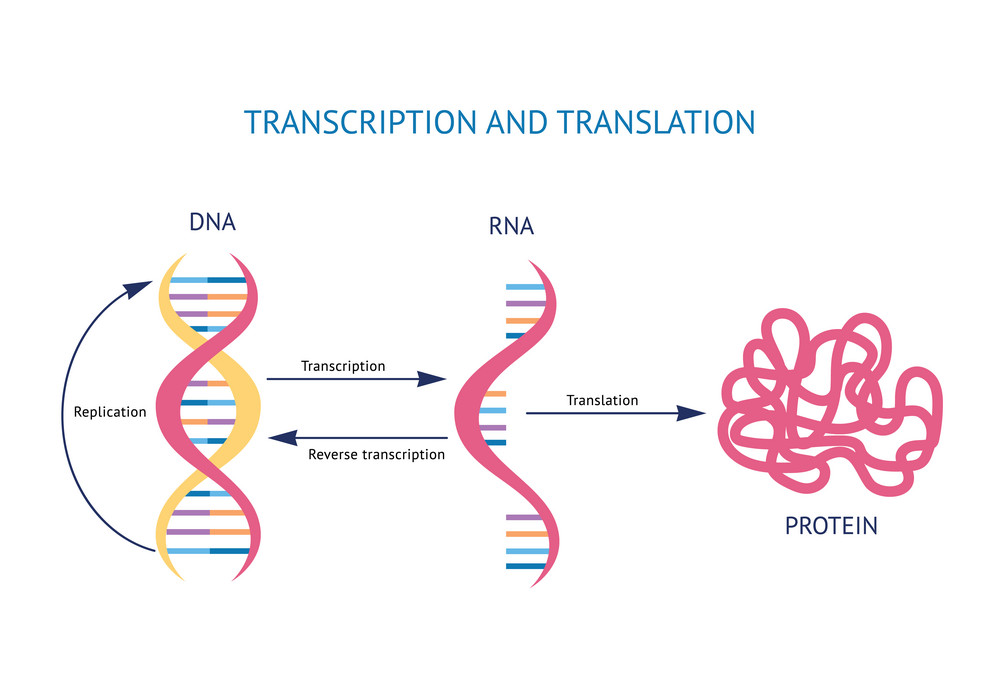 TRANSCRIPTION AND TRANSLATION

DNA

RNA

Replication

Transcription

Reverse transcription

Translation

PROTEIN